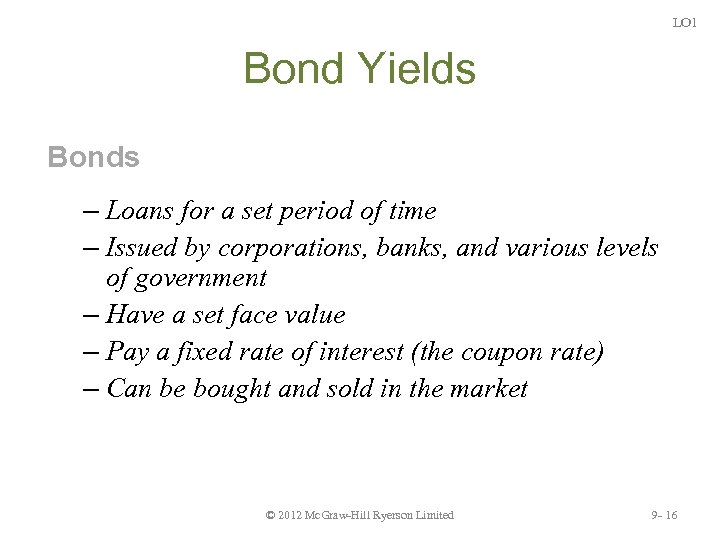 LO1

Bond Yields

Bonds

– Loans for a set period of time
– Issued by corporations, banks, and various levels of government
– Have a set face value
– Pay a fixed rate of interest (the coupon rate)
– Can be bought and sold in the market

© 2012 McGraw-Hill Ryerson Limited

9- 16